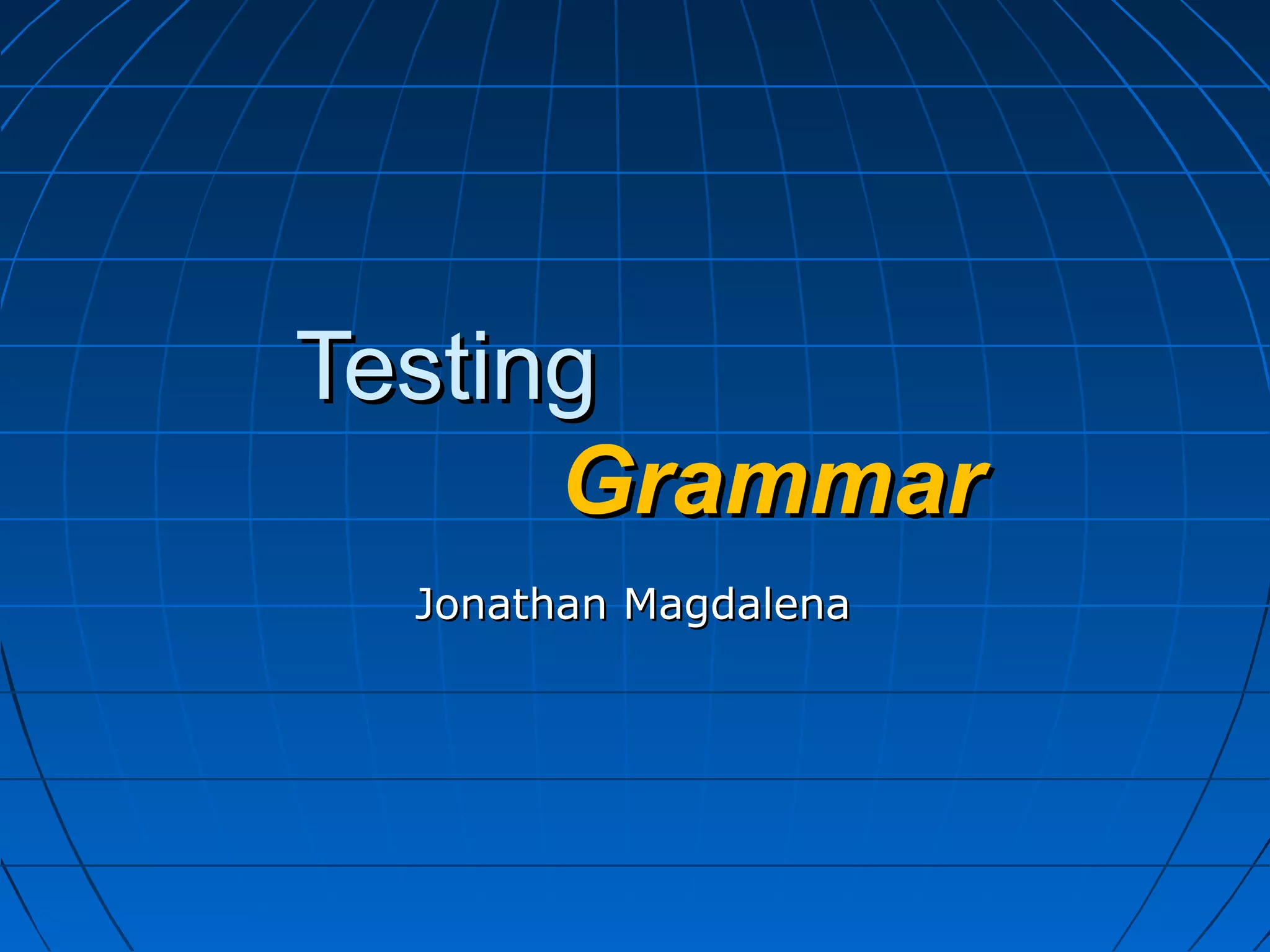 Testing
Grammar

Jonathan Magdalena